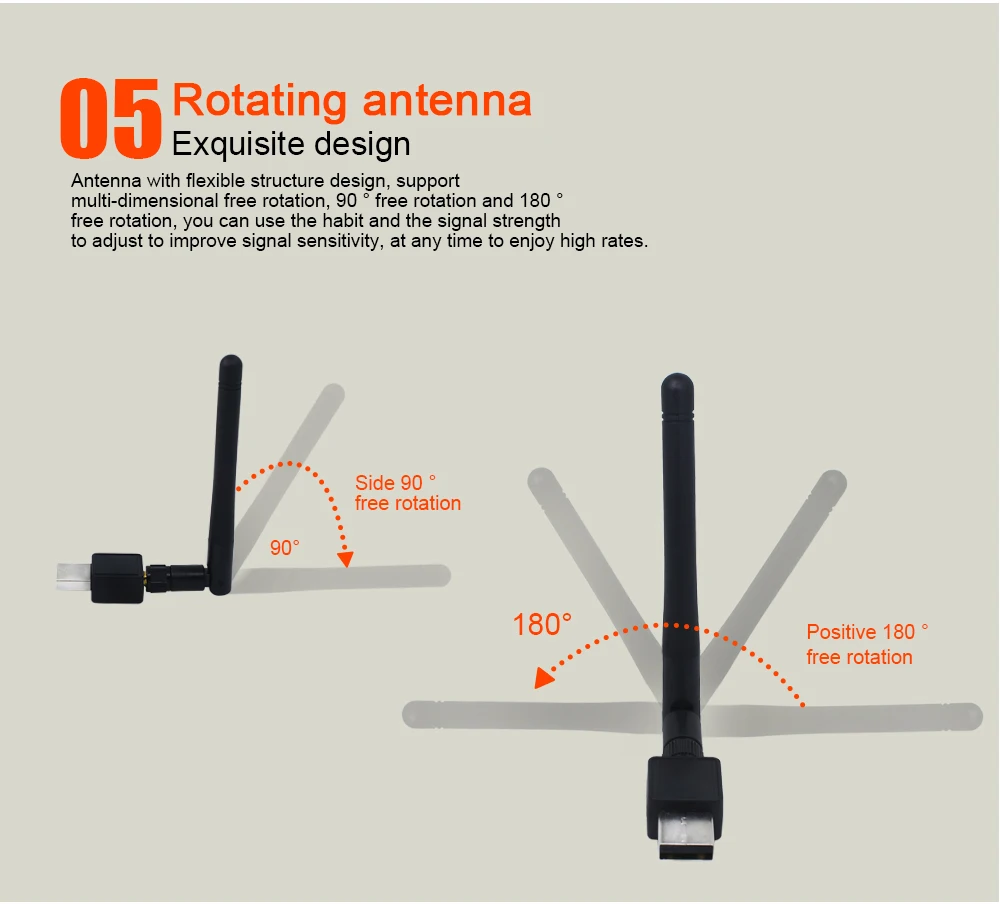 05 Rotating antenna
Exquisite design

Antenna with flexible structure design, support multi-dimensional free rotation, 90 ° free rotation and 180 ° free rotation, you can use the habit and the signal strength to adjust to improve signal sensitivity, at any time to enjoy high rates.

Side 90 °
free rotation

90°

180°

Positive 180 °
free rotation